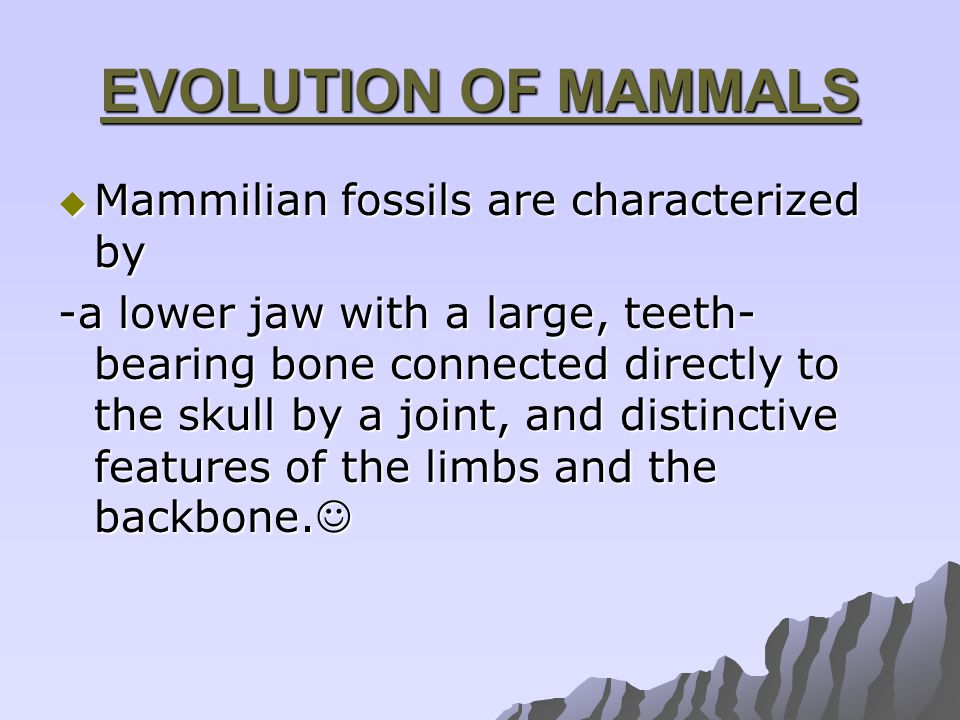 EVOLUTION OF MAMMALS

Mammilian fossils are characterized by

-a lower jaw with a large, teeth-bearing bone connected directly to the skull by a joint, and distinctive features of the limbs and the backbone.☺